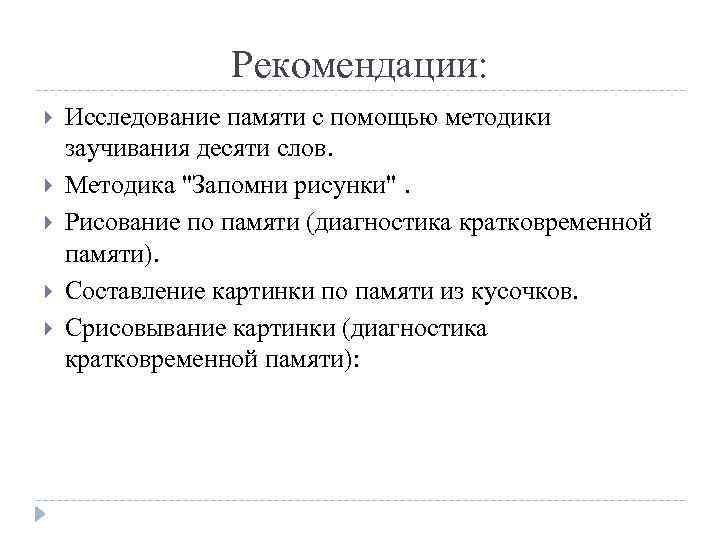 Рекомендации:

Исследование памяти с помощью методики заучивания десяти слов.

Методика "Запомни рисунки" .

Рисование по памяти (диагностика кратковременной памяти).

Составление картинки по памяти из кусочков.

Срисовывание картинки (диагностика кратковременной памяти):